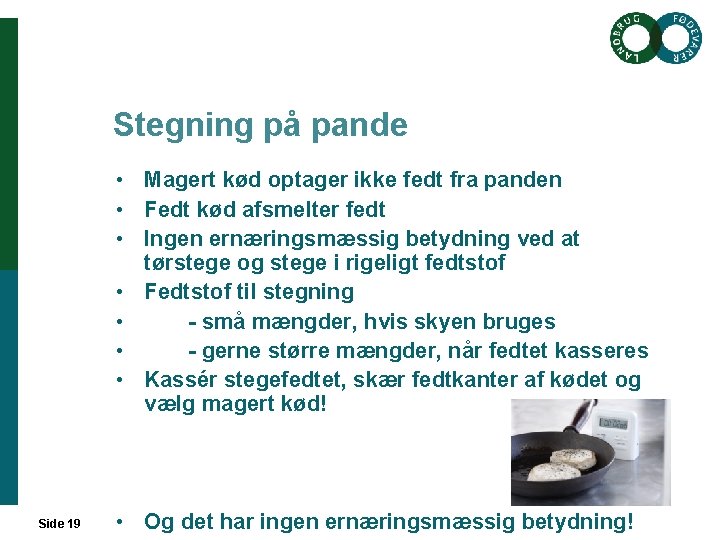 LANDBRUG FØDEVARER

Stegning på pande

• Magert kød optager ikke fedt fra panden
• Fedt kød afsmelter fedt
• Ingen ernæringsmæssig betydning ved at tørstege og stege i rigeligt fedtstof
• Fedtstof til stegning
• - små mængder, hvis skyen bruges
• - gerne større mængder, når fedtet kasseres
• Kassér stegefedtet, skær fedtkanter af kødet og vælg magert kød!

Side 19

• Og det har ingen ernæringsmæssig betydning!